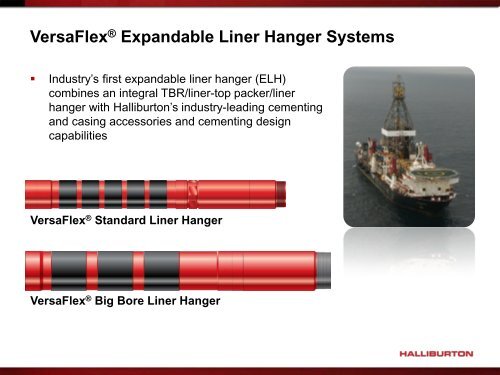 VersaFlex® Expandable Liner Hanger Systems

▪ Industry's first expandable liner hanger (ELH) combines an integral TBR/liner-top packer/liner hanger with Halliburton's industry-leading cementing and casing accessories and cementing design capabilities

VersaFlex® Standard Liner Hanger

VersaFlex® Big Bore Liner Hanger

HALLIBURTON